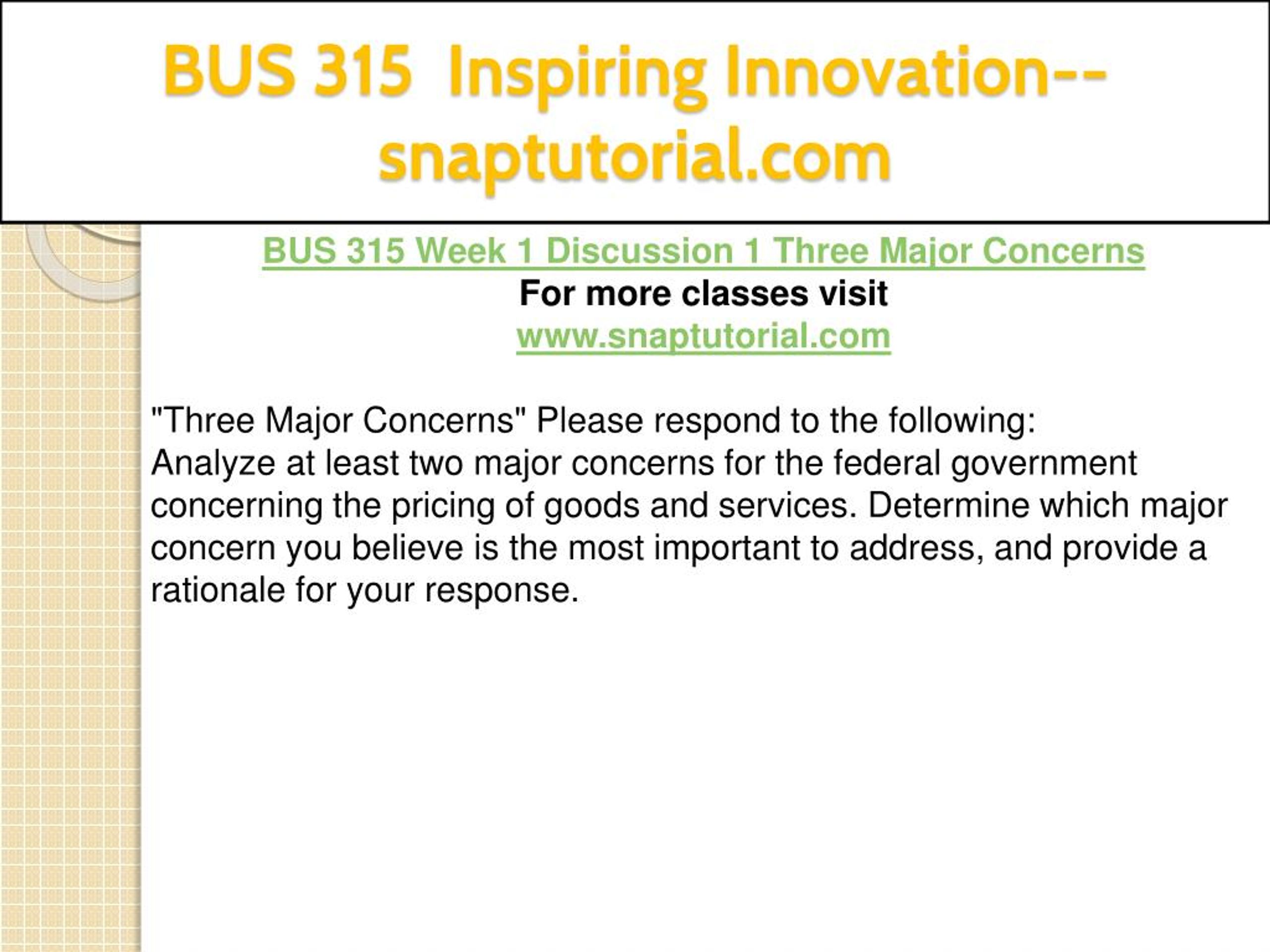 BUS 315 Inspiring Innovation--snaptutorial.com

BUS 315 Week 1 Discussion 1 Three Major Concerns
For more classes visit
www.snaptutorial.com

"Three Major Concerns" Please respond to the following:
Analyze at least two major concerns for the federal government concerning the pricing of goods and services. Determine which major concern you believe is the most important to address, and provide a rationale for your response.